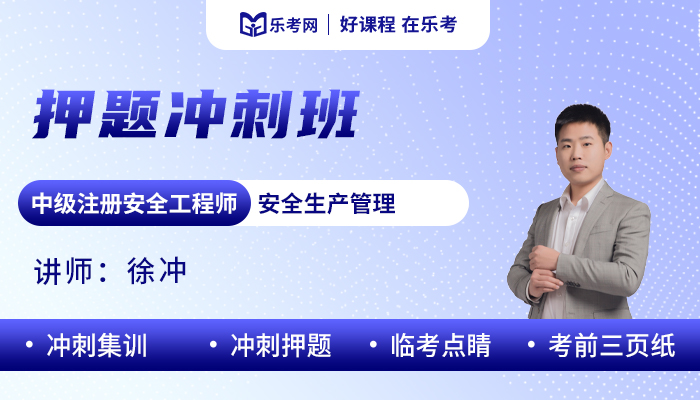 乐考网 | 好课程 在乐考

押题冲刺班

中级注册安全工程师 安全生产管理

讲师：徐冲

• 冲刺集训 • 冲刺押题 • 临考点睛 • 考前三页纸